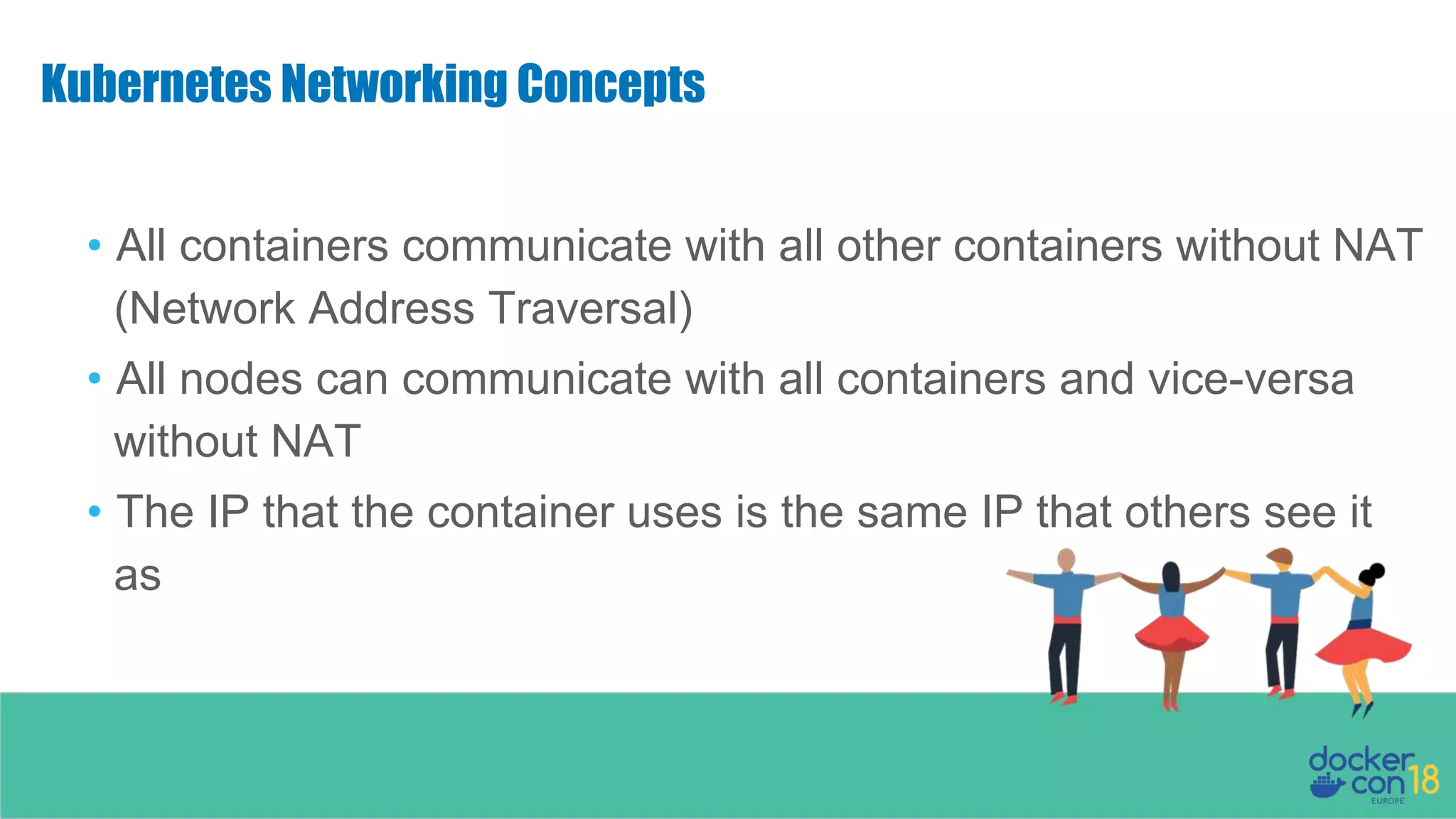 Kubernetes Networking Concepts

• All containers communicate with all other containers without NAT (Network Address Traversal)

• All nodes can communicate with all containers and vice-versa without NAT

• The IP that the container uses is the same IP that others see it as

docker con 18 EUROPE